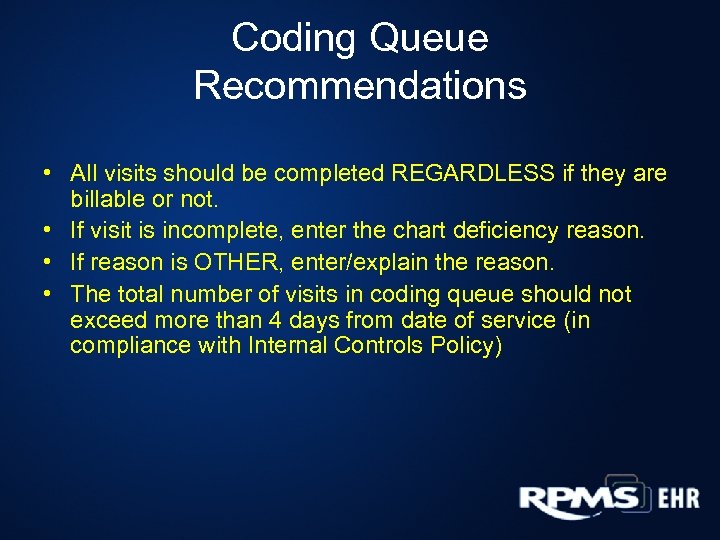 Coding Queue Recommendations

• All visits should be completed REGARDLESS if they are billable or not.
• If visit is incomplete, enter the chart deficiency reason.
• If reason is OTHER, enter/explain the reason.
• The total number of visits in coding queue should not exceed more than 4 days from date of service (in compliance with Internal Controls Policy)

RPMS EHR